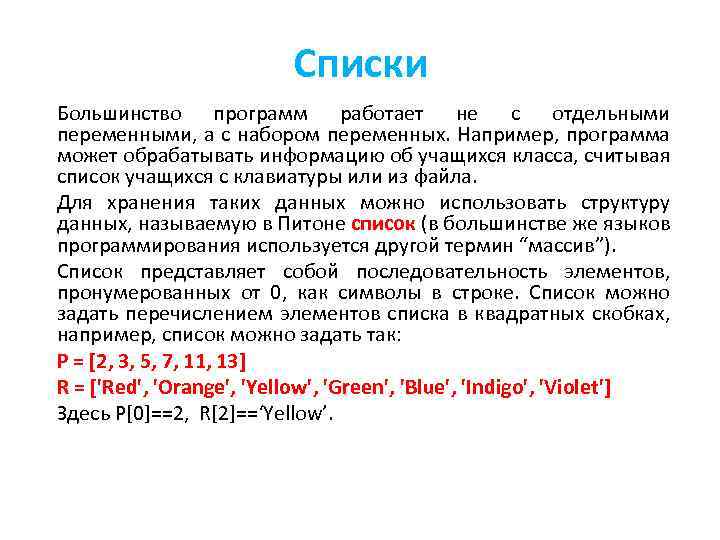 Списки

Большинство программ работает не с отдельными переменными, а с набором переменных. Например, программа может обрабатывать информацию об учащихся класса, считывая список учащихся с клавиатуры или из файла.

Для хранения таких данных можно использовать структуру данных, называемую в Питоне список (в большинстве же языков программирования используется другой термин “массив”).

Список представляет собой последовательность элементов, пронумерованных от 0, как символы в строке. Список можно задать перечислением элементов списка в квадратных скобках, например, список можно задать так:

P = [2, 3, 5, 7, 11, 13]

R = ['Red', 'Orange', 'Yellow', 'Green', 'Blue', 'Indigo', 'Violet']

Здесь P[0]==2, R[2]==‘Yellow’.